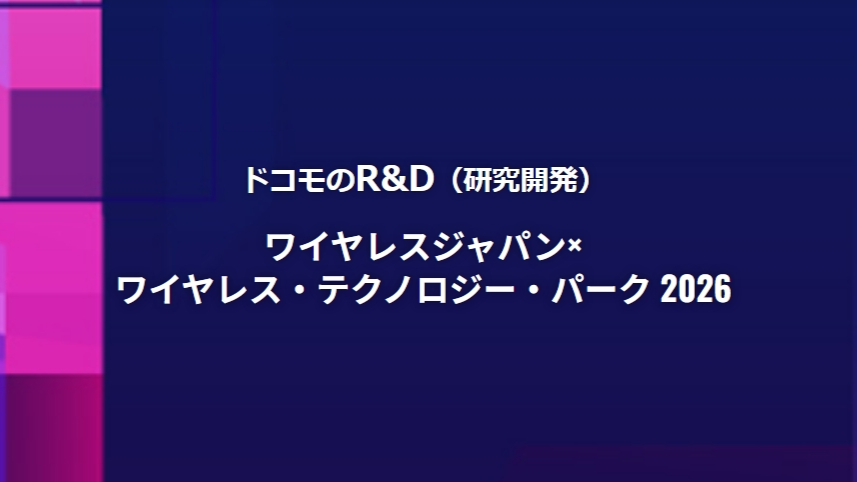 ドコモのR&D（研究開発）

ワイヤレスジャパン×
ワイヤレス・テクノロジー・パーク 2026